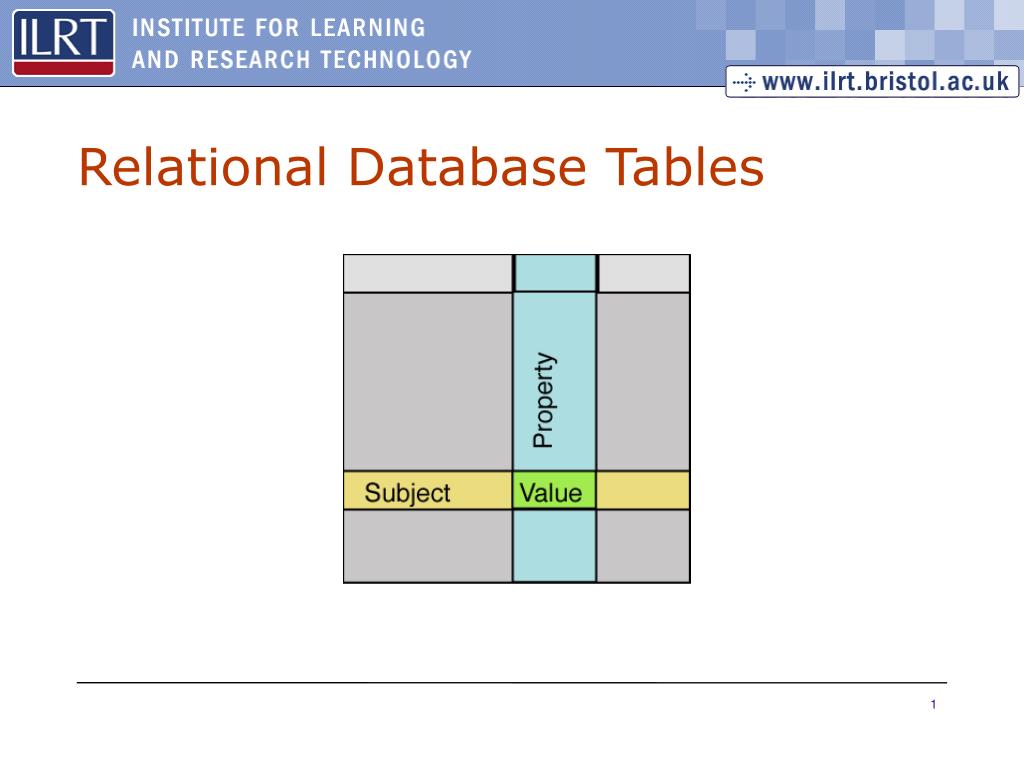 ILRT INSTITUTE FOR LEARNING AND RESEARCH TECHNOLOGY

www.ilrt.bristol.ac.uk

Relational Database Tables

Property

Subject

Value

1